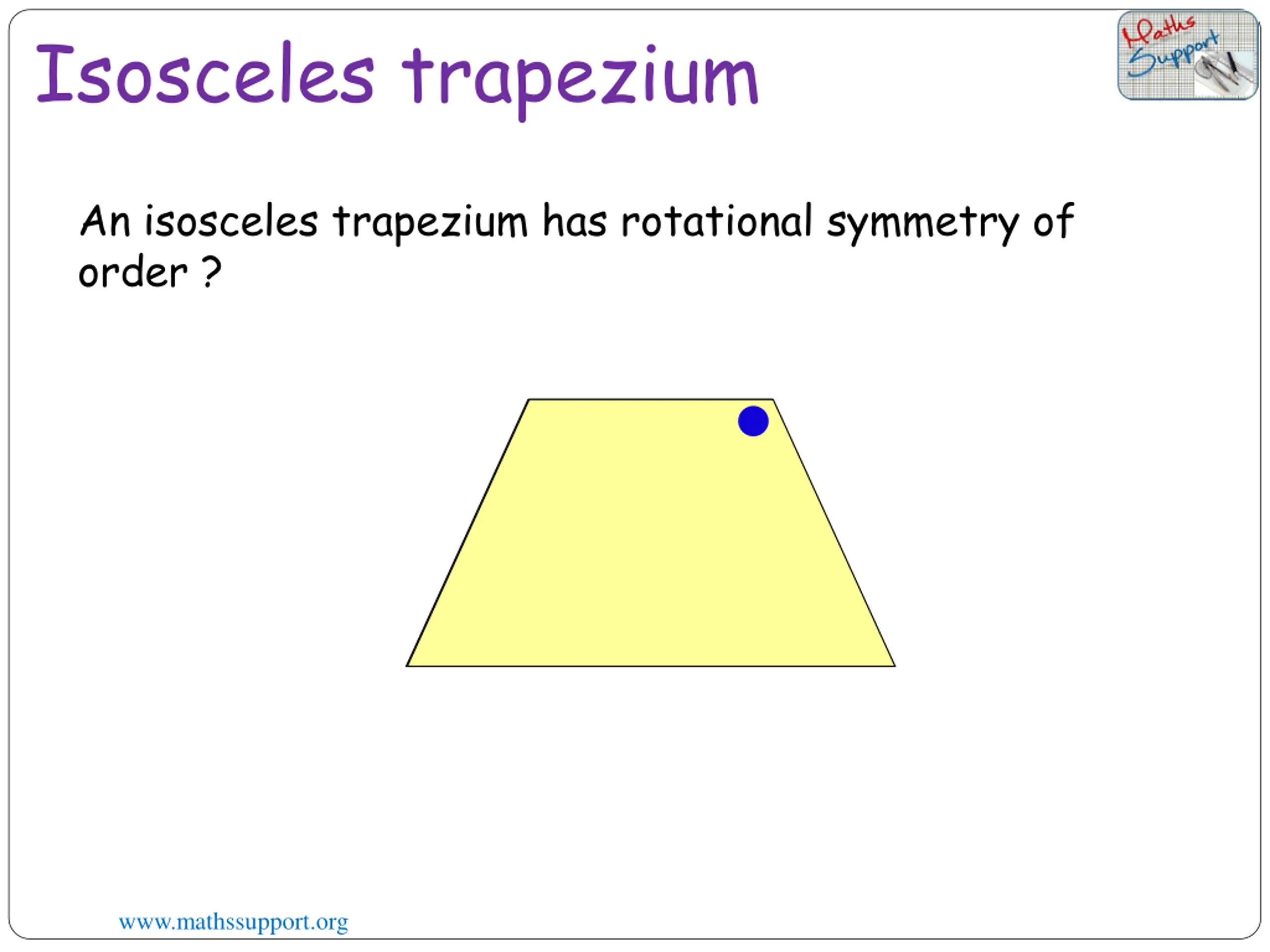 Isosceles trapezium

Maths Support

An isosceles trapezium has rotational symmetry of order ?

www.mathssupport.org